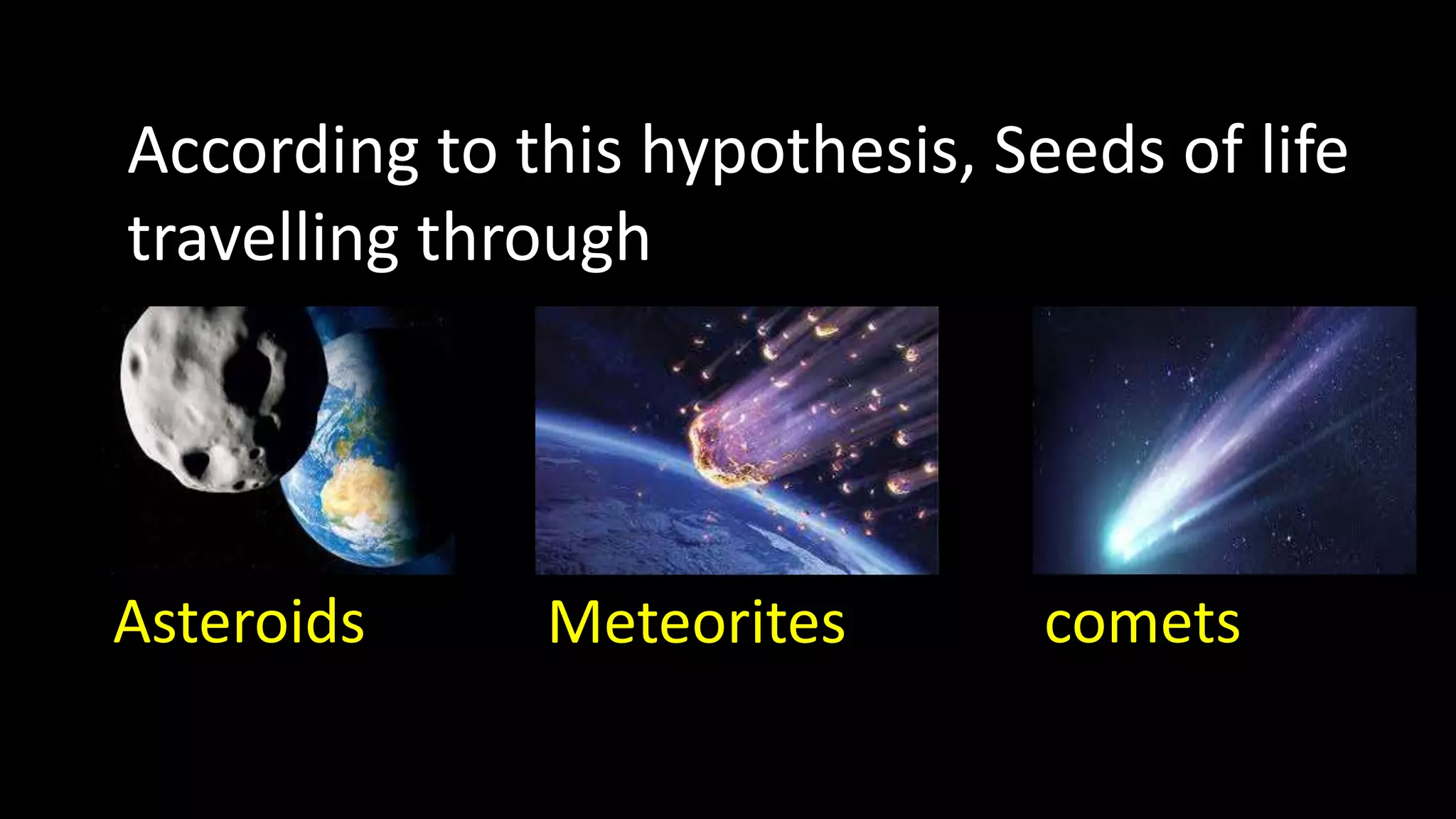 According to this hypothesis, Seeds of life travelling through

Asteroids

Meteorites

comets